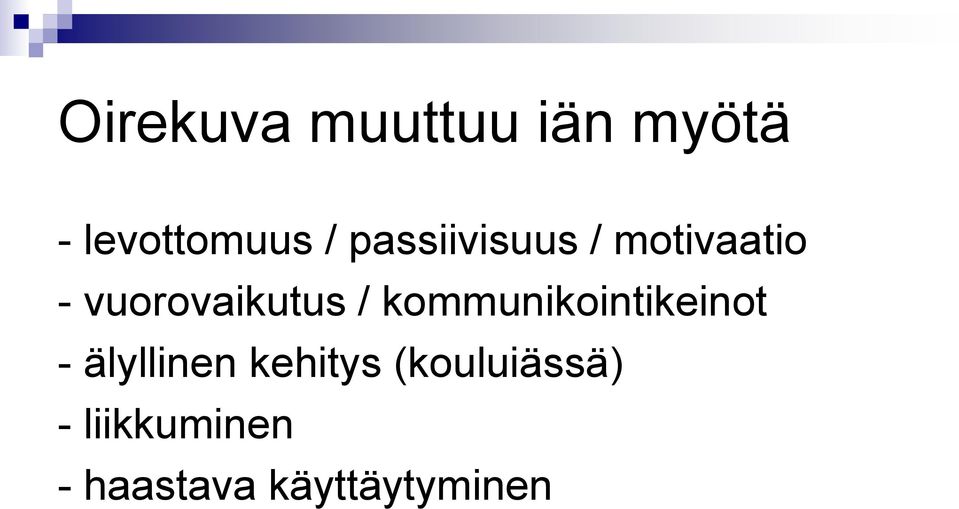 Oirekuva muuttuu iän myötä

- levottomuus / passiivisuus / motivaatio
- vuorovaikutus / kommunikointikeinot
- älyllinen kehitys (kouluiässä)
- liikkuminen
- haastava käyttäytyminen